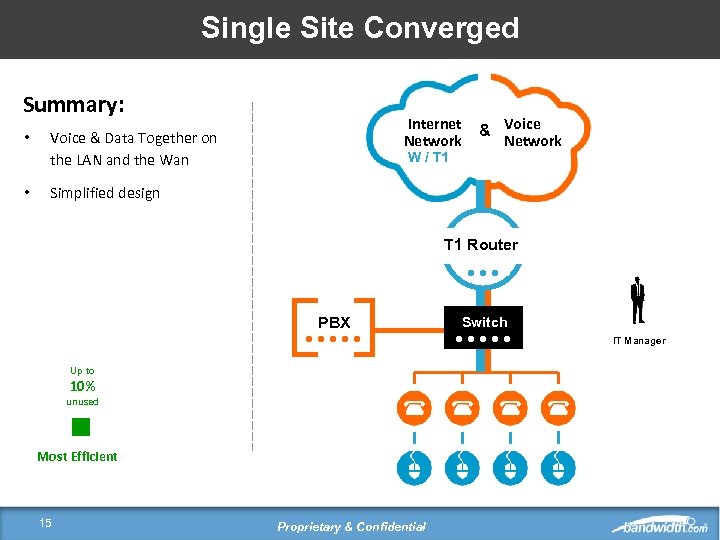 Single Site Converged

Summary:

• Voice & Data Together on the LAN and the Wan

• Simplified design

Up to
10%
unused

Most Efficient

Internet Network W / T1 & Voice Network

T1 Router

PBX

Switch

IT Manager

15

Proprietary & Confidential

bandwidth.com